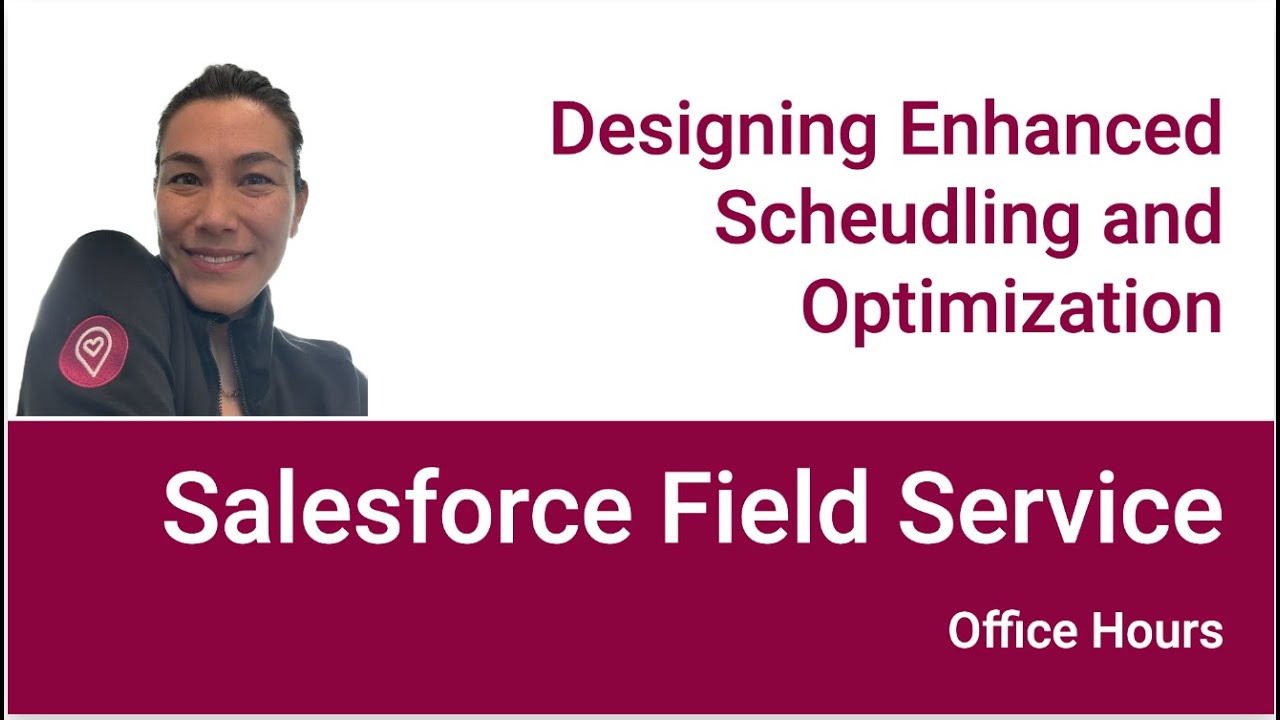 Designing Enhanced Scheudling and Optimization

Salesforce Field Service

Office Hours